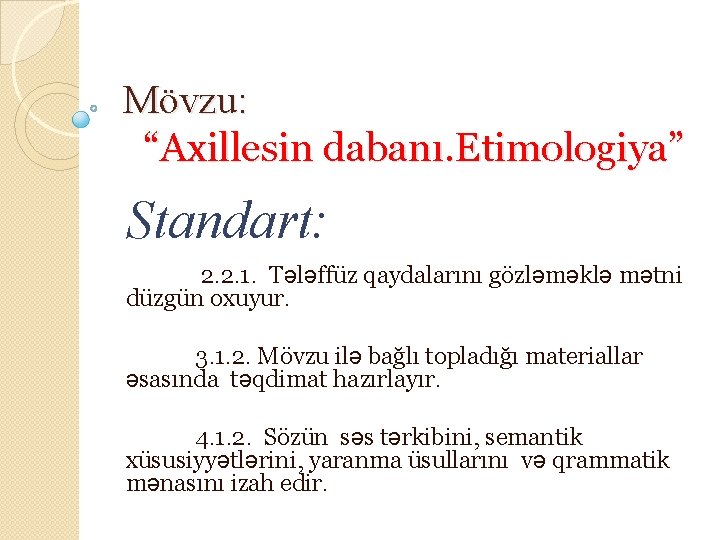 Mövzu:
“Axillesin dabanı.Etimologiya”

Standart:

2.2.1. Tələffüz qaydalarını gözləməklə mətni düzgün oxuyur.

3.1.2. Mövzu ilə bağlı topladığı materiallar əsasında təqdimat hazırlayır.

4.1.2. Sözün səs tərkibini, semantik xüsusiyyətlərini, yaranma üsullarını və qrammatik mənasını izah edir.